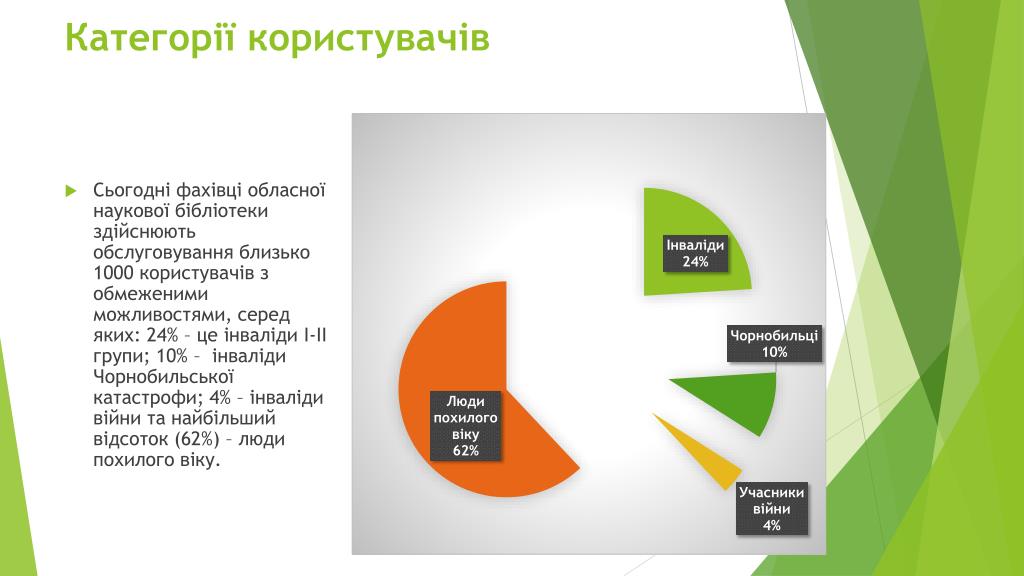 Категорії користувачів

Сьогодні фахівці обласної наукової бібліотеки здійснюють обслуговування близько 1000 користувачів з обмеженими можливостями, серед яких: 24% – це інваліди I-II групи; 10% – інваліди Чорнобильської катастрофи; 4% – інваліди війни та найбільший відсоток (62%) – люди похилого віку.

Інваліди
24%

Чорнобильці
10%

Люди похилого віку
62%

Учасники війни
4%